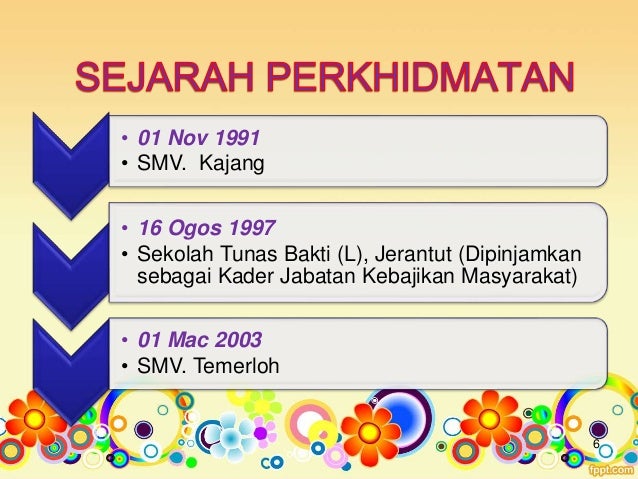 SEJARAH PERKHIDMATAN

• 01 Nov 1991
• SMV.  Kajang

• 16 Ogos 1997
• Sekolah Tunas Bakti (L), Jerantut (Dipinjamkan sebagai Kader Jabatan Kebajikan Masyarakat)

• 01 Mac 2003
• SMV. Temerloh

6

fppt.com